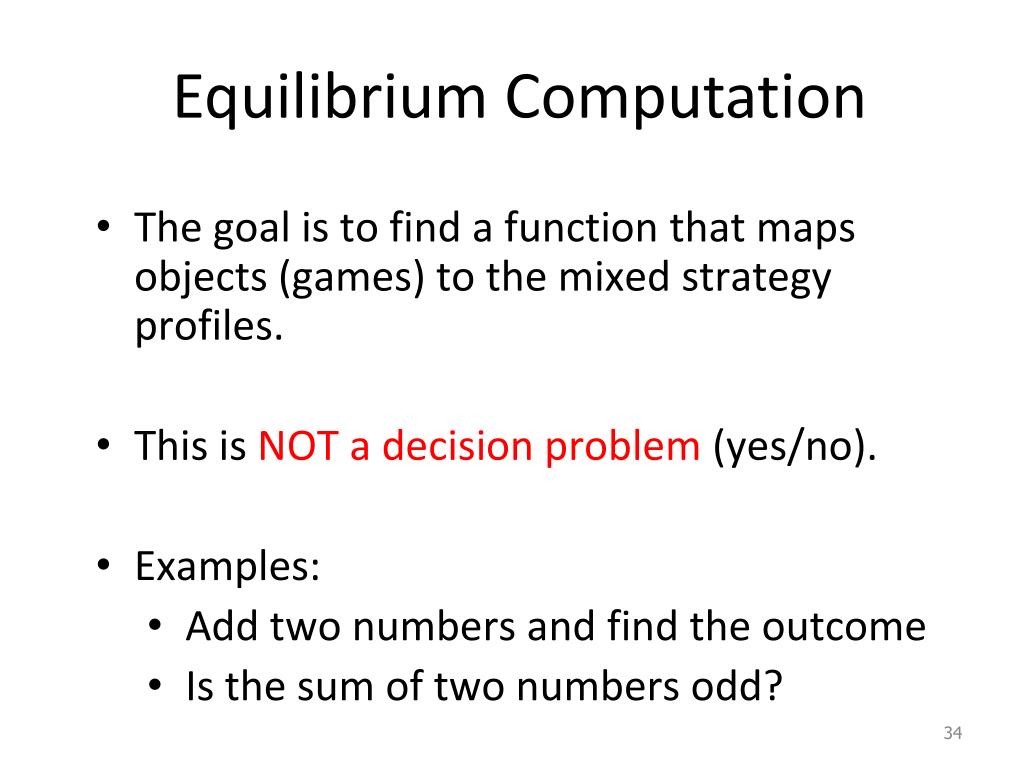 Equilibrium Computation

• The goal is to find a function that maps objects (games) to the mixed strategy profiles.

• This is NOT a decision problem (yes/no).

• Examples:
  • Add two numbers and find the outcome
  • Is the sum of two numbers odd?

34